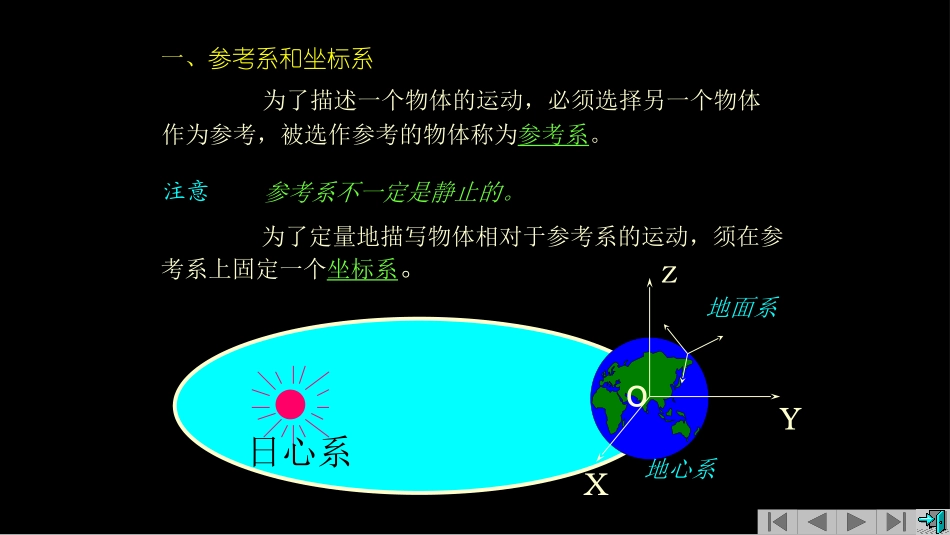 一、参考系和坐标系

为了描述一个物体的运动，必须选择另一个物体作为参考，被选作参考的物体称为参考系。

注意　参考系不一定是静止的。

为了定量地描写物体相对于参考系的运动，须在参考系上固定一个坐标系。

Z
地面系
O
Y
日心系
地心系
X